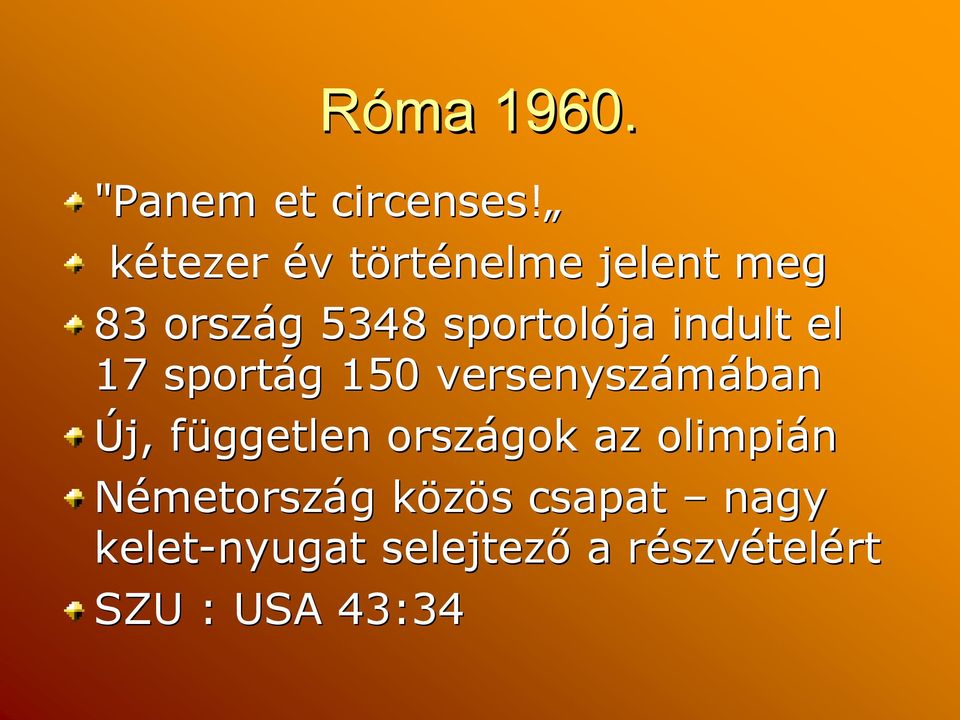 Róma 1960.

"Panem et circenses!„

kétezer év történelme jelent meg

83 ország 5348 sportolója indult el 17 sportág 150 versenyszámában

Új, független országok az olimpián

Németország közös csapat – nagy kelet-nyugat selejtező a részvételért

SZU : USA 43:34